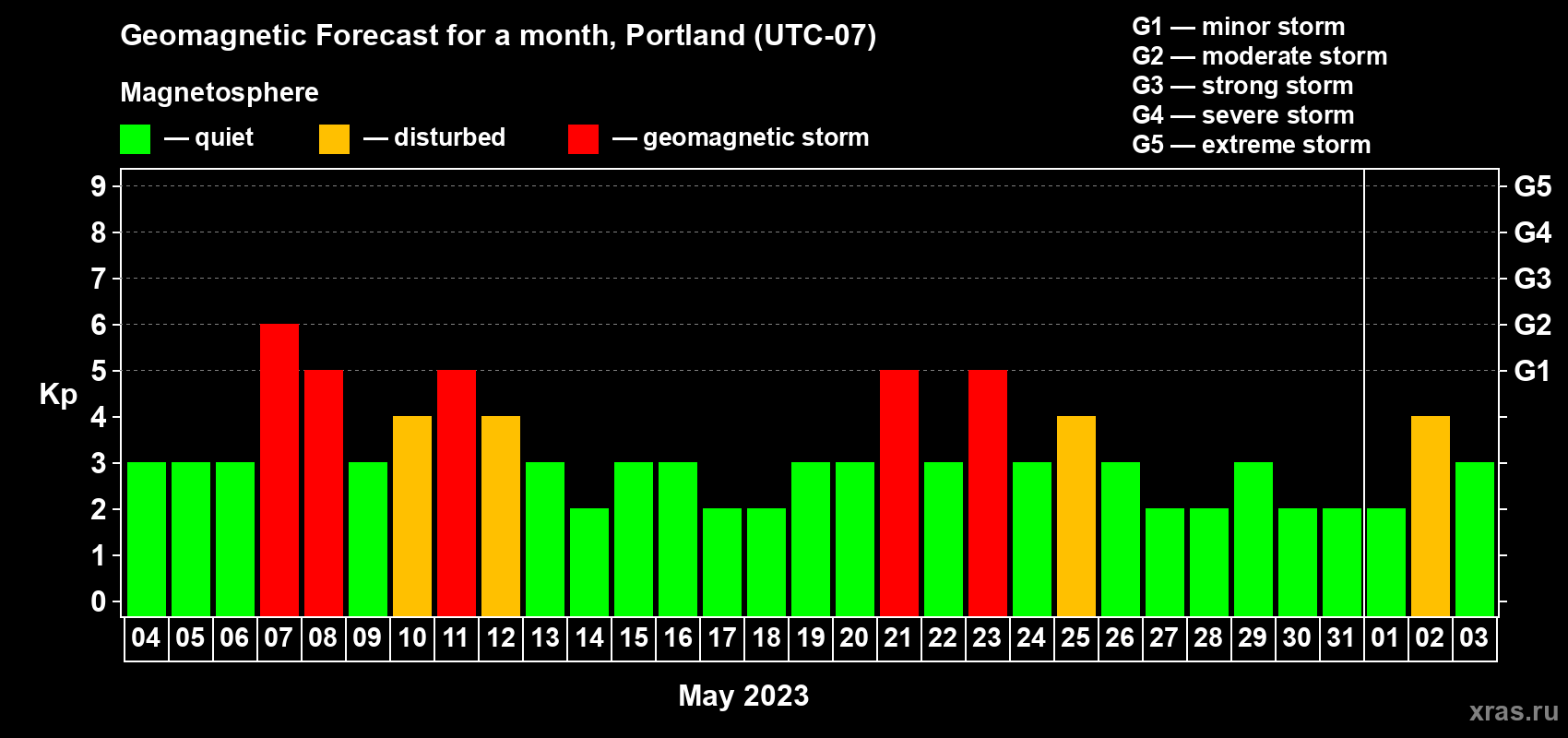 Geomagnetic Forecast for a month, Portland (UTC-07)

Magnetosphere

— quiet — disturbed — geomagnetic storm

G1 — minor storm
G2 — moderate storm
G3 — strong storm
G4 — severe storm
G5 — extreme storm

Kp

9
8
7
6
5
4
3
2
1
0

G5
G4
G3
G2
G1

04 05 06 07 08 09 10 11 12 13 14 15 16 17 18 19 20 21 22 23 24 25 26 27 28 29 30 31 01 02 03

May 2023

xras.ru